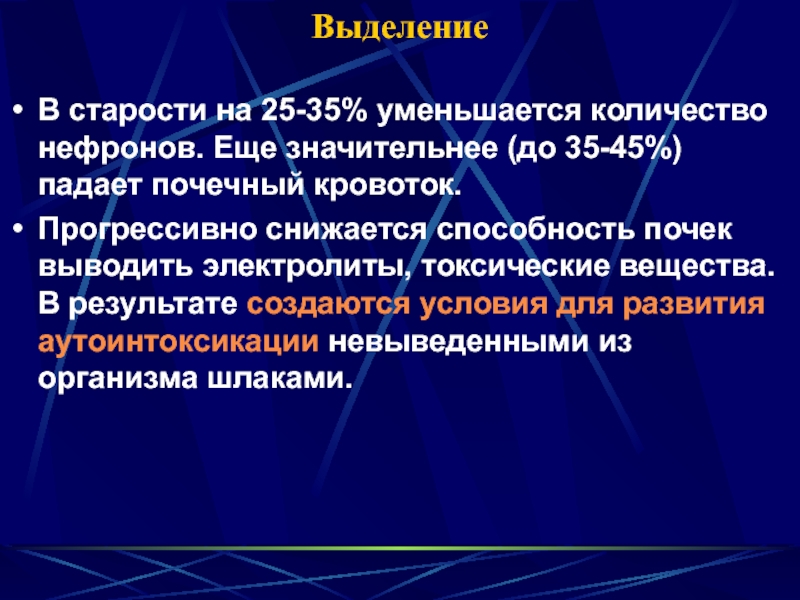 Выделение

• В старости на 25-35% уменьшается количество нефронов. Еще значительнее (до 35-45%) падает почечный кровоток.

• Прогрессивно снижается способность почек выводить электролиты, токсические вещества. В результате создаются условия для развития аутоинтоксикации невыведенными из организма шлаками.